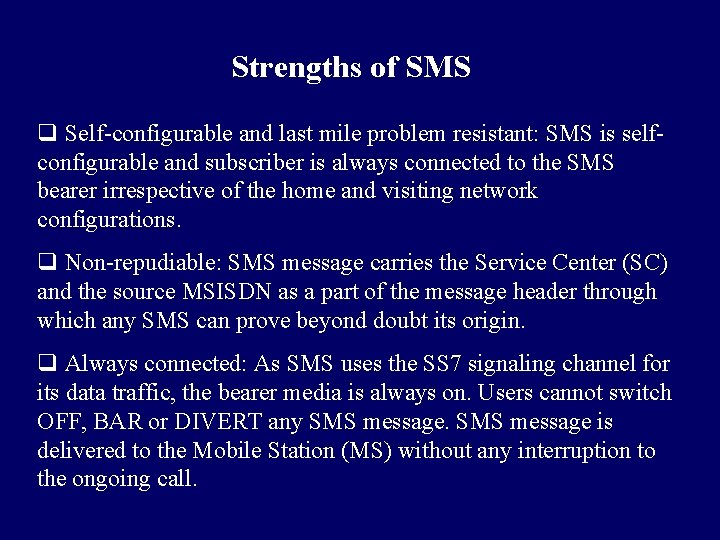 Strengths of SMS

❑ Self-configurable and last mile problem resistant: SMS is self-configurable and subscriber is always connected to the SMS bearer irrespective of the home and visiting network configurations.

❑ Non-repudiable: SMS message carries the Service Center (SC) and the source MSISDN as a part of the message header through which any SMS can prove beyond doubt its origin.

❑ Always connected: As SMS uses the SS7 signaling channel for its data traffic, the bearer media is always on. Users cannot switch OFF, BAR or DIVERT any SMS message. SMS message is delivered to the Mobile Station (MS) without any interruption to the ongoing call.